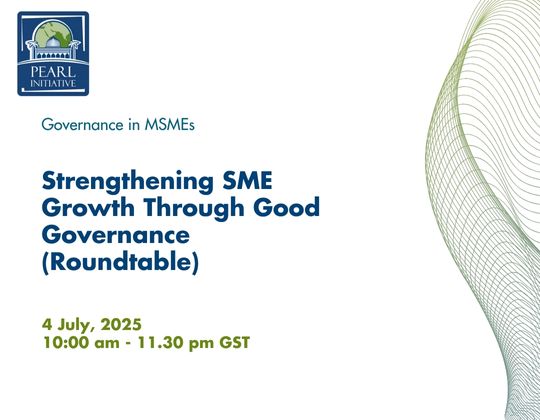 PEARL INITIATIVE

Governance in MSMEs

Strengthening SME Growth Through Good Governance (Roundtable)

4 July, 2025
10:00 am - 11.30 pm GST